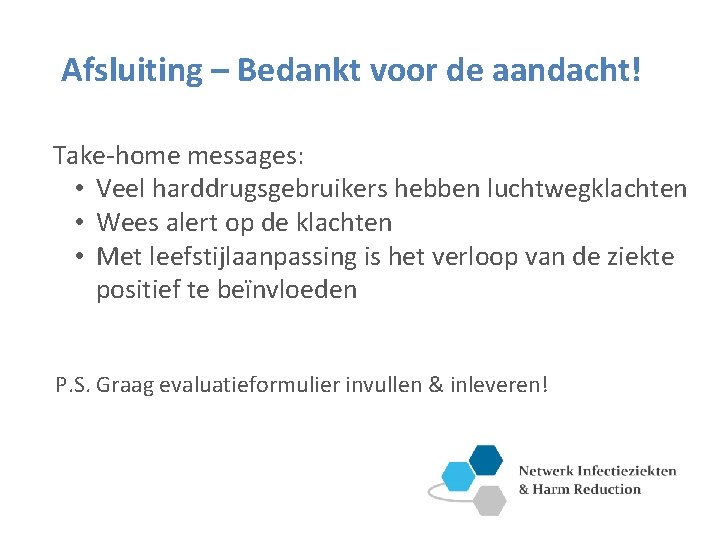 Afsluiting – Bedankt voor de aandacht!

Take-home messages:
• Veel harddrugsgebruikers hebben luchtwegklachten
• Wees alert op de klachten
• Met leefstijlaanpassing is het verloop van de ziekte positief te beïnvloeden

P.S. Graag evaluatieformulier invullen & inleveren!

Netwerk Infectieziekten & Harm Reduction